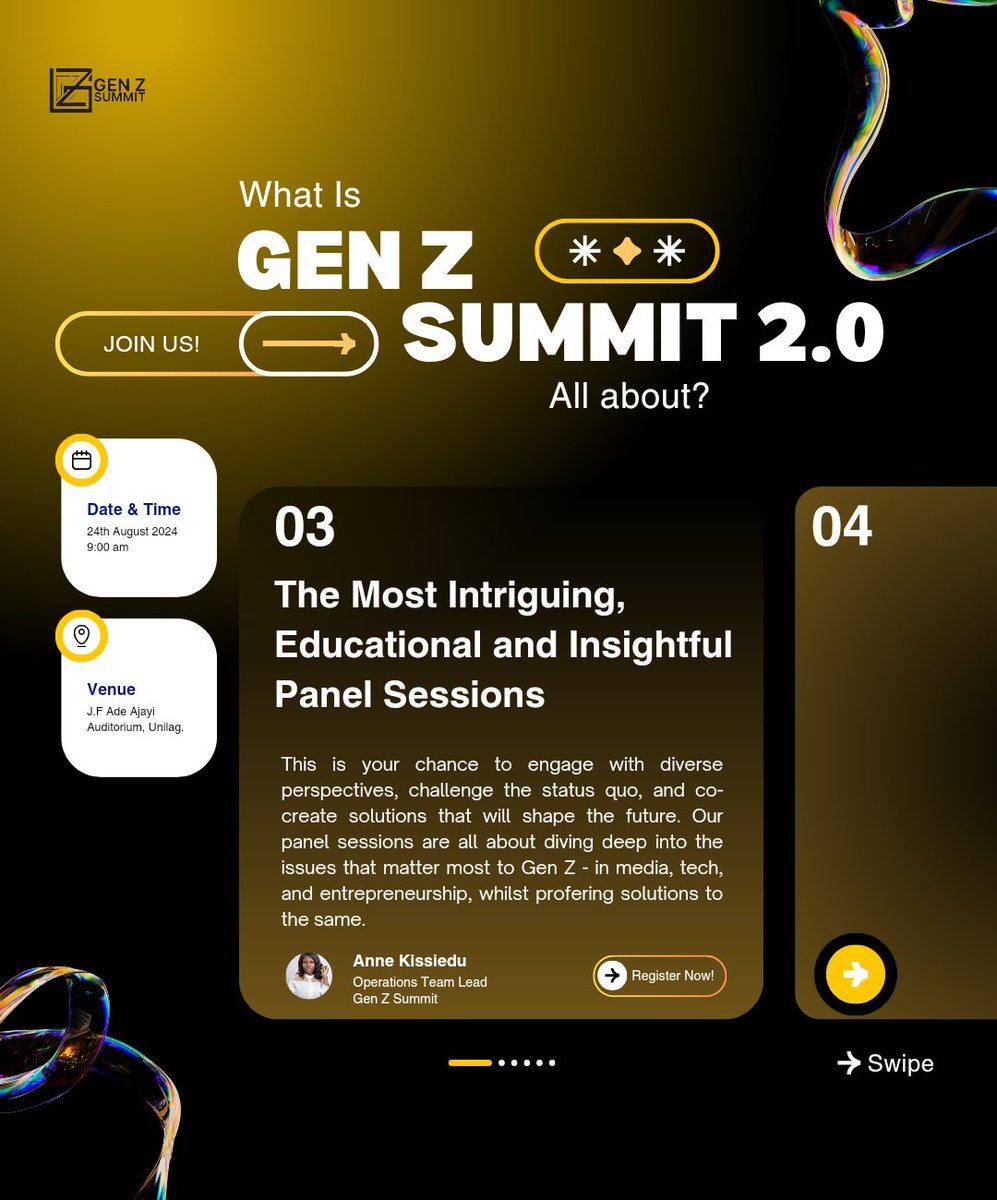 GEN Z SUMMIT

What Is
GEN Z
SUMMIT 2.0
All about?

JOIN US!

Date & Time
24th August 2024
9:00 am

Venue
J.F Ade Ajayi Auditorium, Unilag.

03

The Most Intriguing, Educational and Insightful Panel Sessions

This is your chance to engage with diverse perspectives, challenge the status quo, and co-create solutions that will shape the future. Our panel sessions are all about diving deep into the issues that matter most to Gen Z - in media, tech, and entrepreneurship, whilst profering solutions to the same.

Anne Kissiedu
Operations Team Lead
Gen Z Summit

Register Now!

04

Swipe